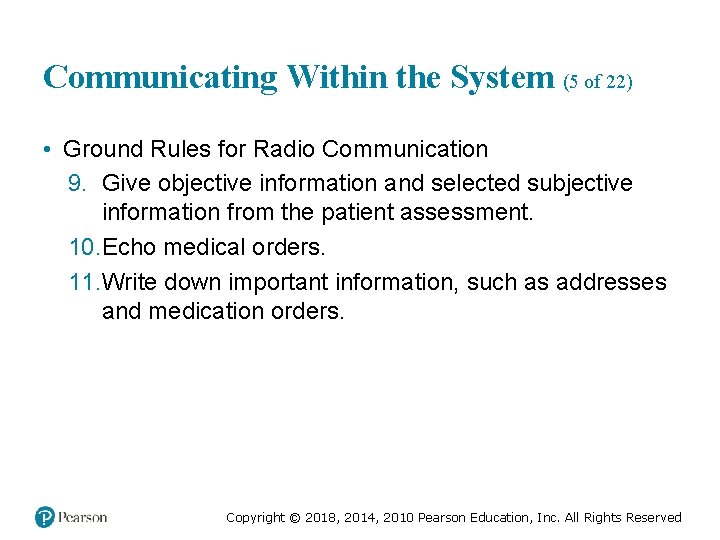 Communicating Within the System (5 of 22)

• Ground Rules for Radio Communication

9. Give objective information and selected subjective information from the patient assessment.

10. Echo medical orders.

11. Write down important information, such as addresses and medication orders.

Pearson

Copyright © 2018, 2014, 2010 Pearson Education, Inc. All Rights Reserved